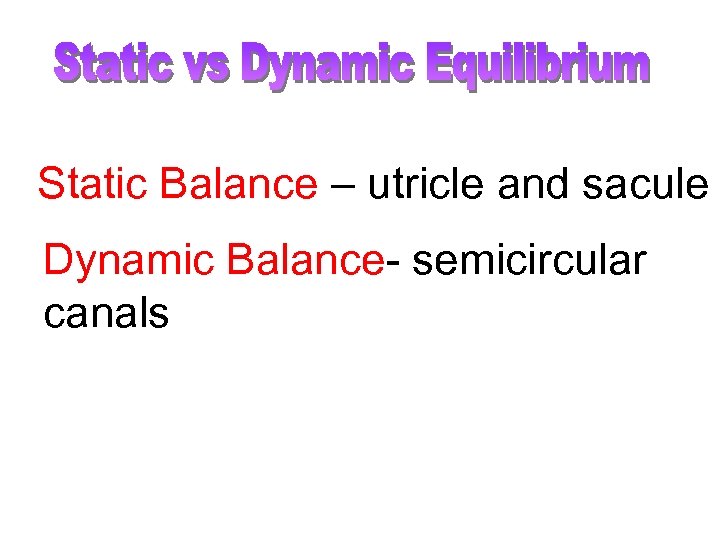 Static vs Dynamic Equilibrium

Static Balance – utricle and sacule

Dynamic Balance- semicircular canals